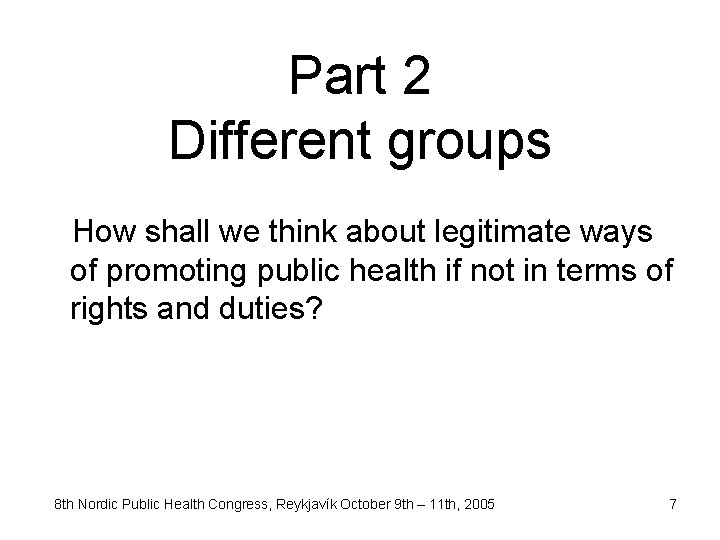 Part 2
Different groups

How shall we think about legitimate ways of promoting public health if not in terms of rights and duties?

8th Nordic Public Health Congress, Reykjavík October 9th – 11th, 2005

7